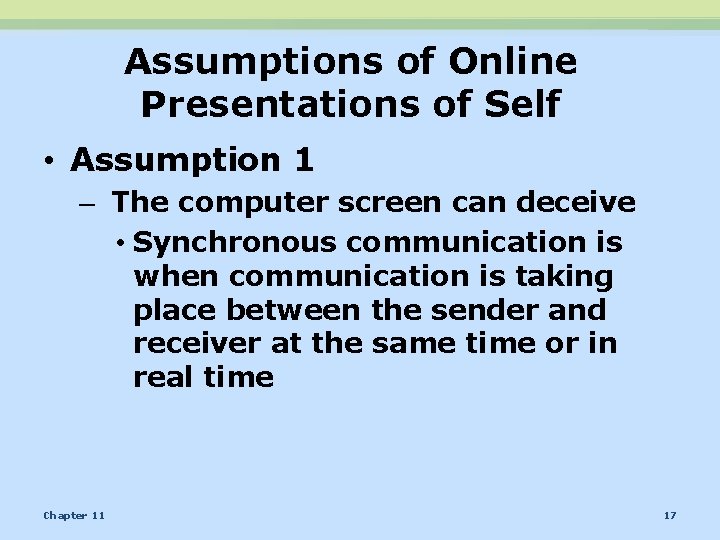 Assumptions of Online Presentations of Self

• Assumption 1

– The computer screen can deceive

• Synchronous communication is when communication is taking place between the sender and receiver at the same time or in real time

Chapter 11

17